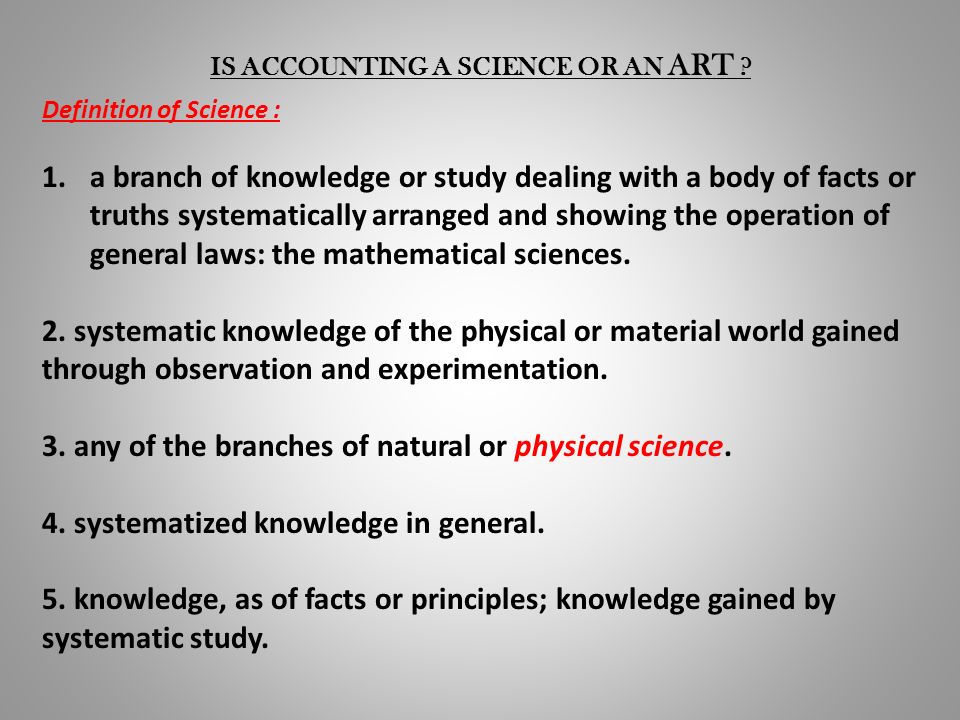 IS ACCOUNTING A SCIENCE OR AN ART ?

Definition of Science :

1. a branch of knowledge or study dealing with a body of facts or truths systematically arranged and showing the operation of general laws: the mathematical sciences.

2. systematic knowledge of the physical or material world gained through observation and experimentation.

3. any of the branches of natural or physical science.

4. systematized knowledge in general.

5. knowledge, as of facts or principles; knowledge gained by systematic study.